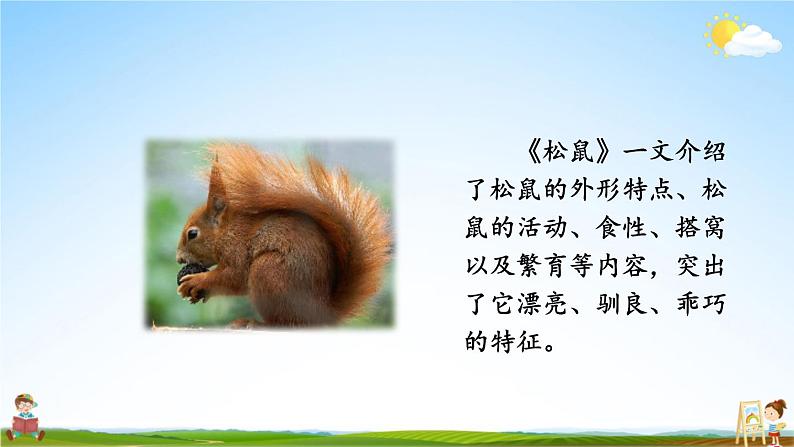 《松鼠》一文介绍了松鼠的外形特点、松鼠的活动、食性、搭窝以及繁育等内容，突出了它漂亮、驯良、乖巧的特征。